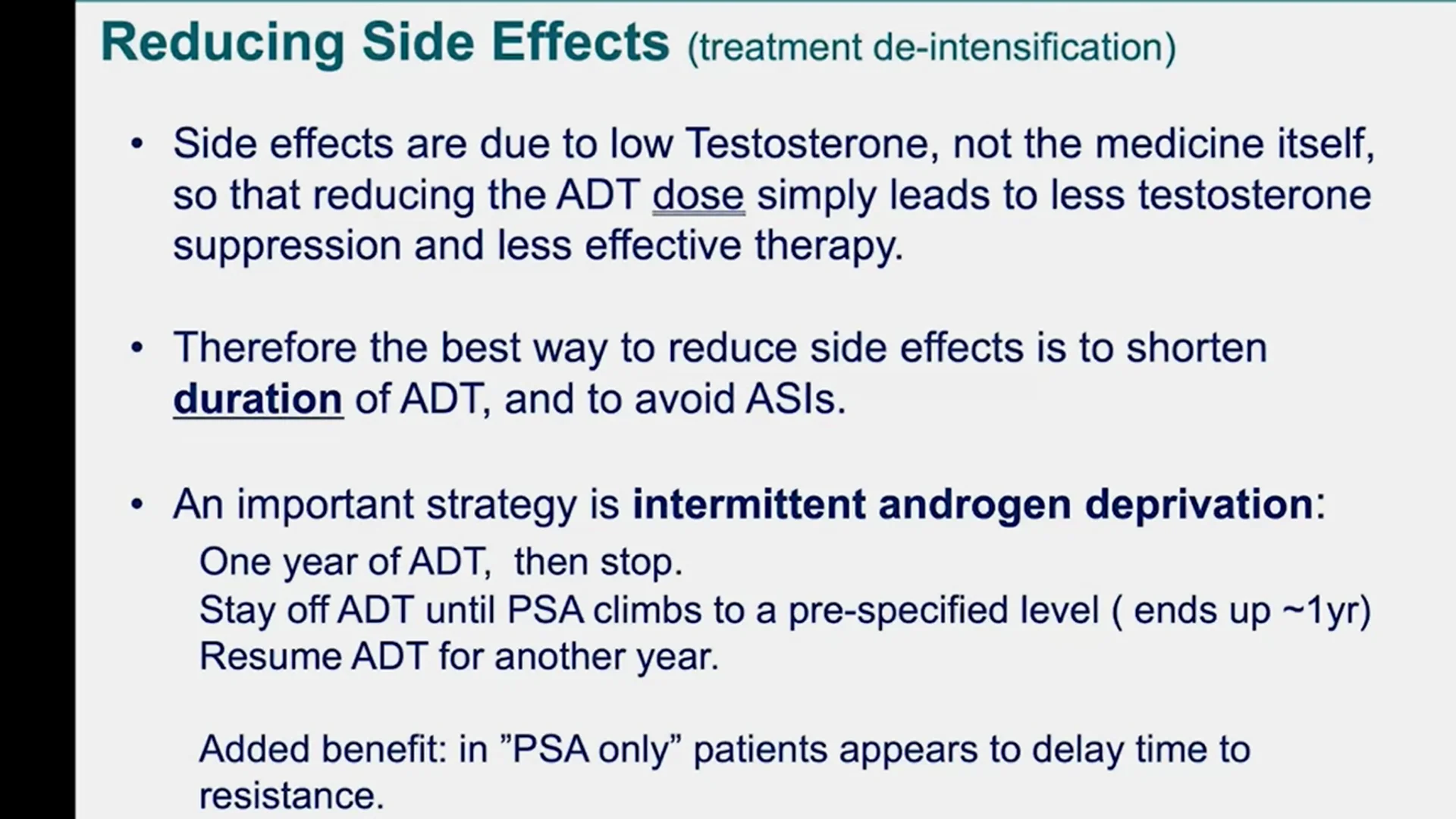 Reducing Side Effects (treatment de-intensification)

• Side effects are due to low Testosterone, not the medicine itself, so that reducing the ADT dose simply leads to less testosterone suppression and less effective therapy.

• Therefore the best way to reduce side effects is to shorten duration of ADT, and to avoid ASIs.

• An important strategy is intermittent androgen deprivation:
One year of ADT, then stop.
Stay off ADT until PSA climbs to a pre-specified level ( ends up ~1yr)
Resume ADT for another year.

Added benefit: in ”PSA only” patients appears to delay time to resistance.